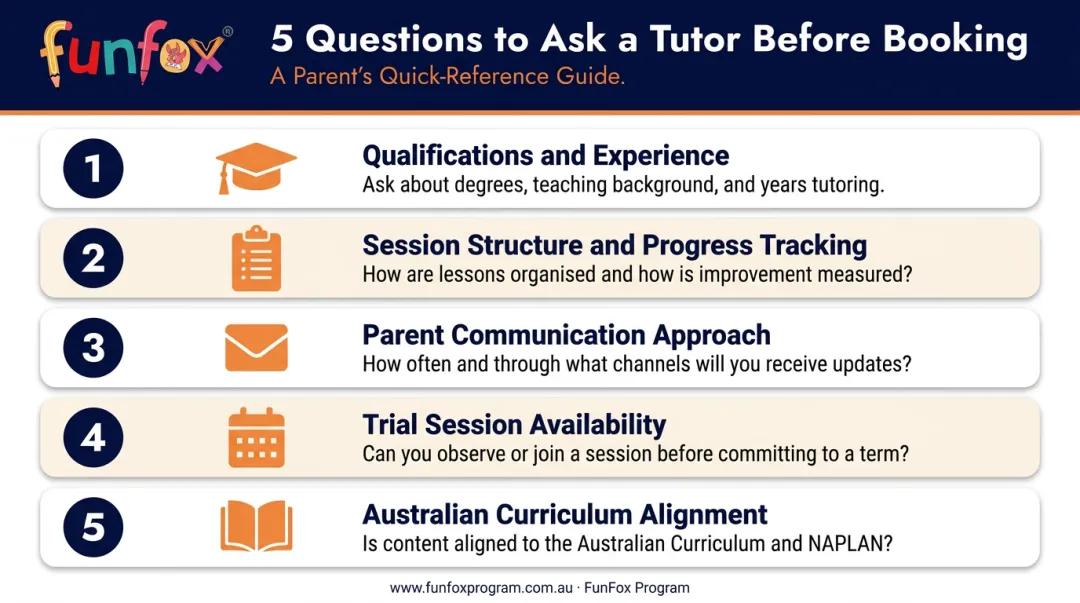 funfox®

5 Questions to Ask a Tutor Before Booking
A Parent's Quick-Reference Guide.

1
Qualifications and Experience
Ask about degrees, teaching background, and years tutoring.

2
Session Structure and Progress Tracking
How are lessons organised and how is improvement measured?

3
Parent Communication Approach
How often and through what channels will you receive updates?

4
Trial Session Availability
Can you observe or join a session before committing to a term?

5
Australian Curriculum Alignment
Is content aligned to the Australian Curriculum and NAPLAN?

www.funfoxprogram.com.au · FunFox Program